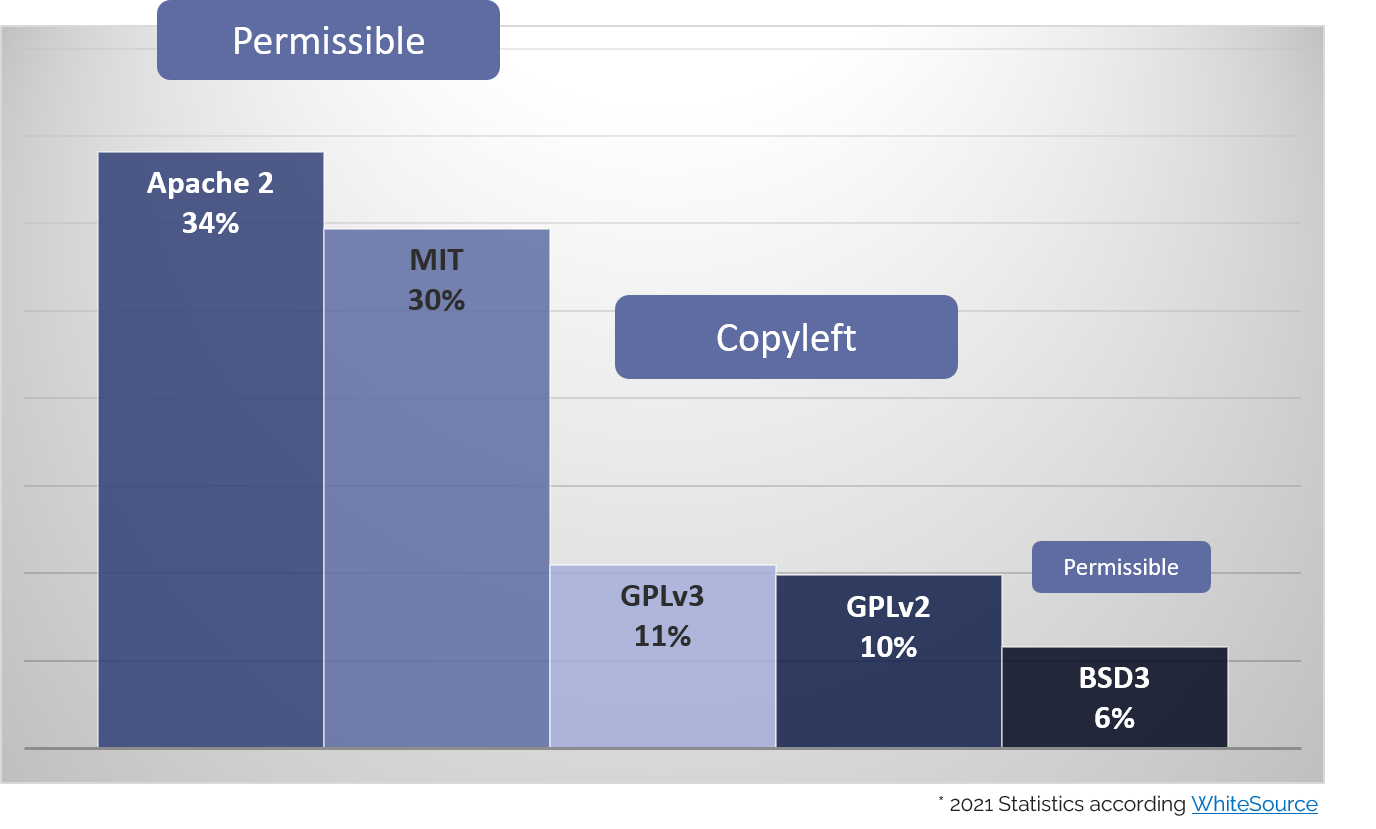 Permissible

Apache 2
34%

MIT
30%

Copyleft

GPLv3
11%

GPLv2
10%

Permissible

BSD3
6%

* 2021 Statistics according WhiteSource